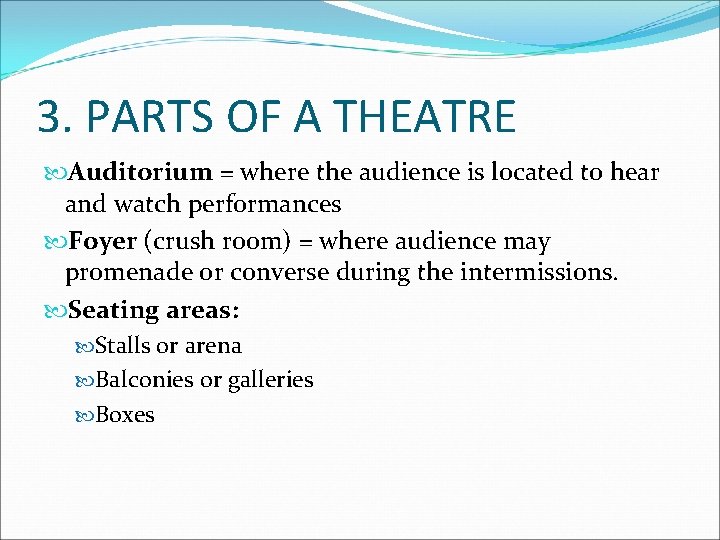 3. PARTS OF A THEATRE

Auditorium = where the audience is located to hear and watch performances

Foyer (crush room) = where audience may promenade or converse during the intermissions.

Seating areas:

Stalls or arena

Balconies or galleries

Boxes